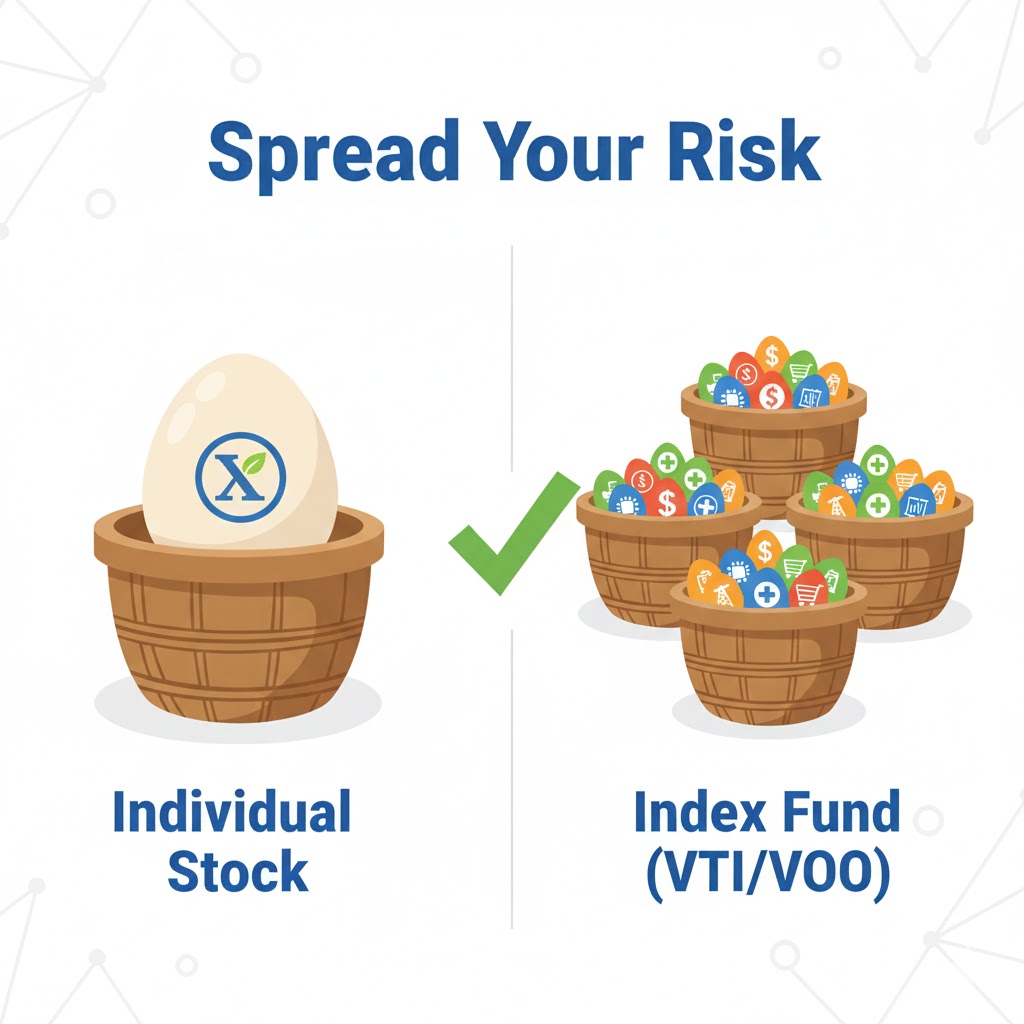 Spread Your Risk

X

Individual Stock

Index Fund (VTI/VOO)